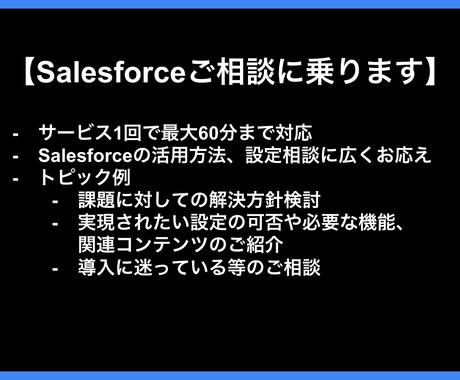 【Salesforceご相談に乗ります】

- サービス1回で最大60分まで対応
- Salesforceの活用方法、設定相談に広くお応え
- トピック例
  - 課題に対しての解決方針検討
  - 実現されたい設定の可否や必要な機能、関連コンテンツのご紹介
  - 導入に迷っている等のご相談